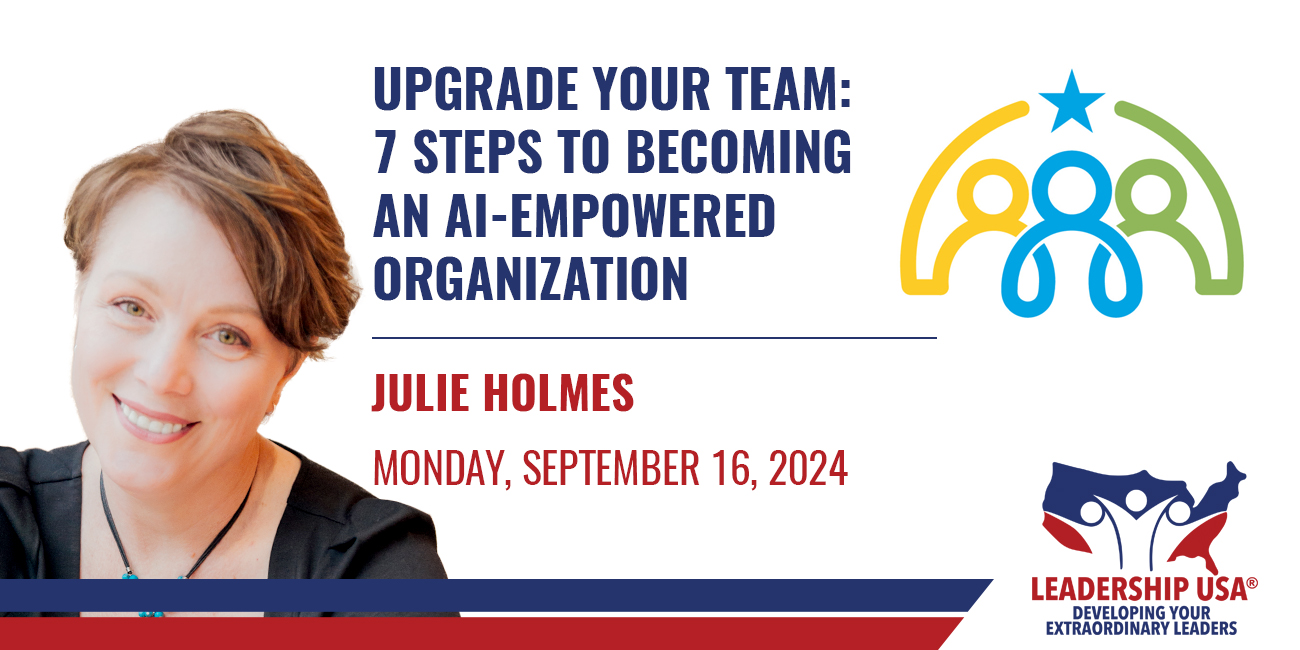 UPGRADE YOUR TEAM: 7 STEPS TO BECOMING AN AI-EMPOWERED ORGANIZATION

JULIE HOLMES

MONDAY, SEPTEMBER 16, 2024

LEADERSHIP USA®
DEVELOPING YOUR EXTRAORDINARY LEADERS